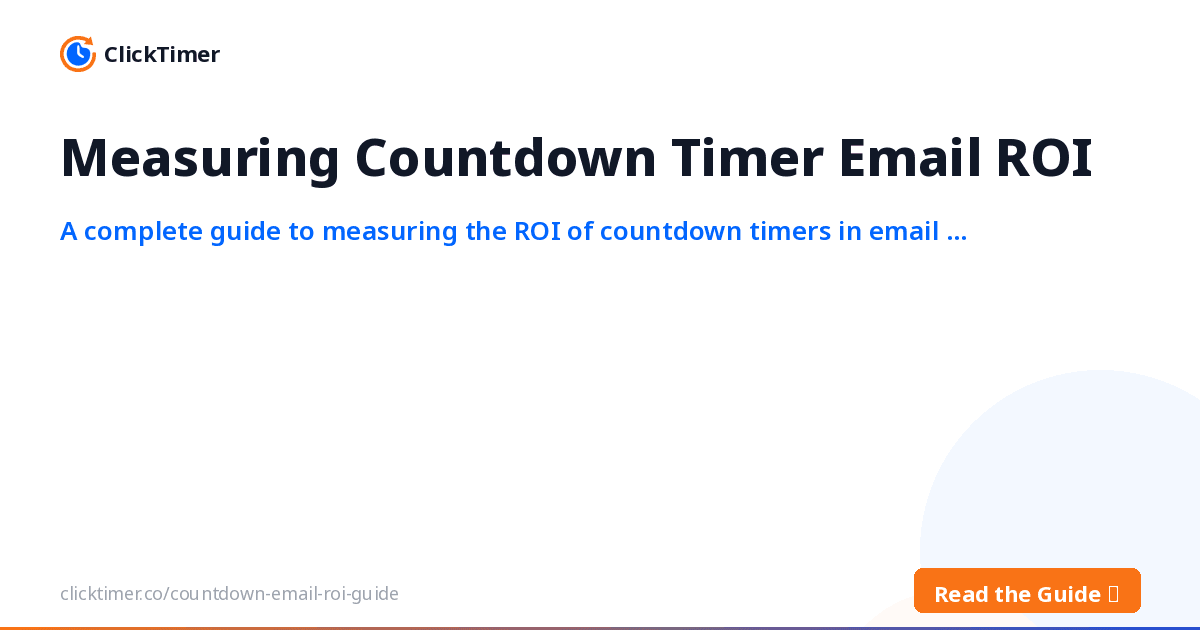 ClickTimer

Measuring Countdown Timer Email ROI

A complete guide to measuring the ROI of countdown timers in email ...

clicktimer.co/countdown-email-roi-guide

Read the Guide